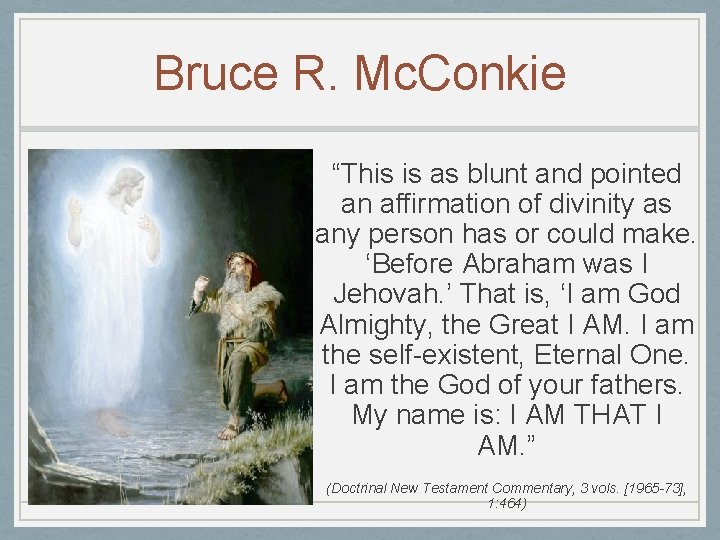 Bruce R. McConkie

“This is as blunt and pointed an affirmation of divinity as any person has or could make. ‘Before Abraham was I Jehovah.’ That is, ‘I am God Almighty, the Great I AM. I am the self-existent, Eternal One. I am the God of your fathers. My name is: I AM THAT I AM.”

(Doctrinal New Testament Commentary, 3 vols. [1965-73], 1:464)